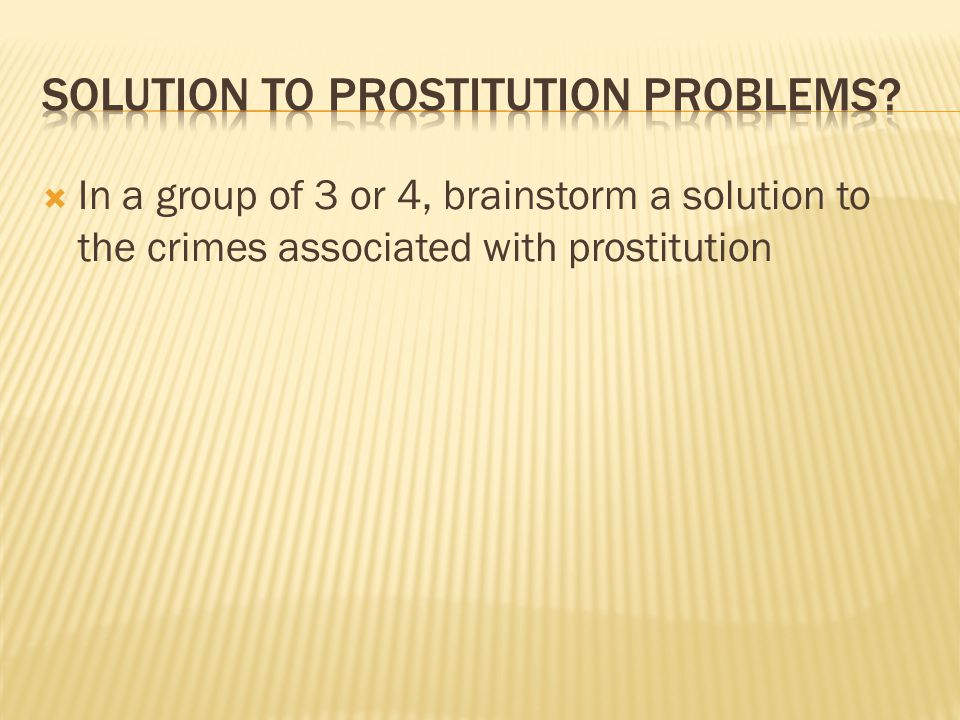 SOLUTION TO PROSTITUTION PROBLEMS?

In a group of 3 or 4, brainstorm a solution to the crimes associated with prostitution